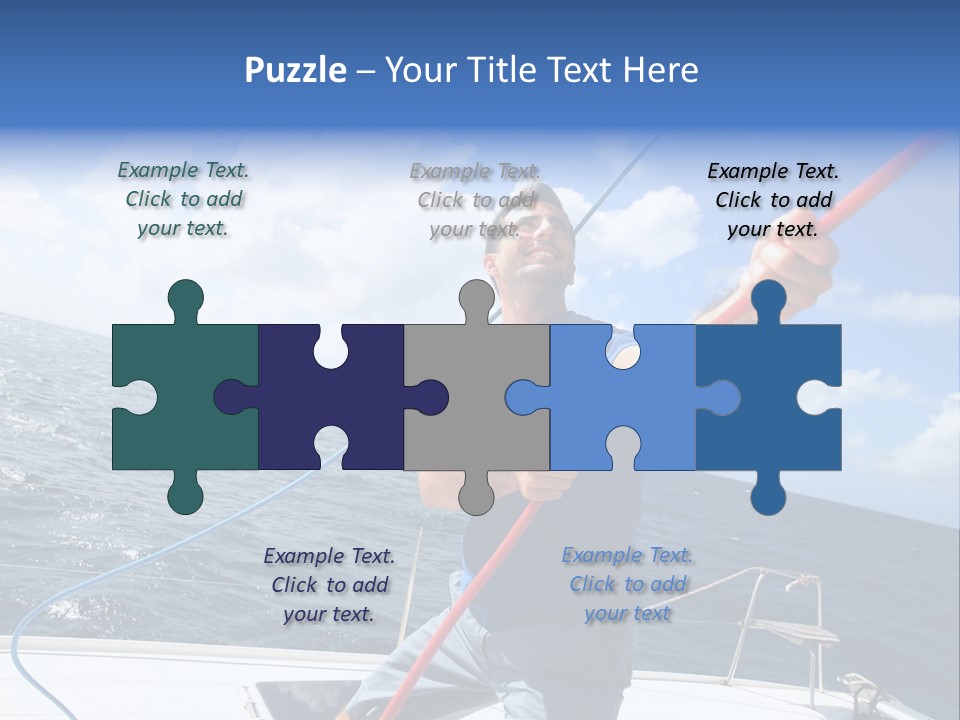 Puzzle – Your Title Text Here

Example Text. Click to add your text.

Example Text. Click to add your text.

Example Text. Click to add your text.

Example Text. Click to add your text.

Example Text. Click to add your text